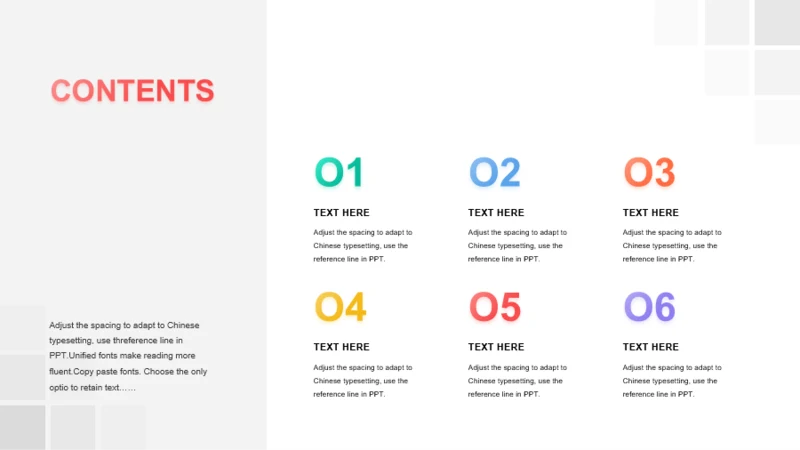 CONTENTS

Adjust the spacing to adapt to Chinese typesetting, use threference line in PPT.Unified fonts make reading more fluent.Copy paste fonts. Choose the only optio to retain text……

O1

TEXT HERE

Adjust the spacing to adapt to Chinese typesetting, use the reference line in PPT.

O2

TEXT HERE

Adjust the spacing to adapt to Chinese typesetting, use the reference line in PPT.

O3

TEXT HERE

Adjust the spacing to adapt to Chinese typesetting, use the reference line in PPT.

O4

TEXT HERE

Adjust the spacing to adapt to Chinese typesetting, use the reference line in PPT.

O5

TEXT HERE

Adjust the spacing to adapt to Chinese typesetting, use the reference line in PPT.

O6

TEXT HERE

Adjust the spacing to adapt to Chinese typesetting, use the reference line in PPT.